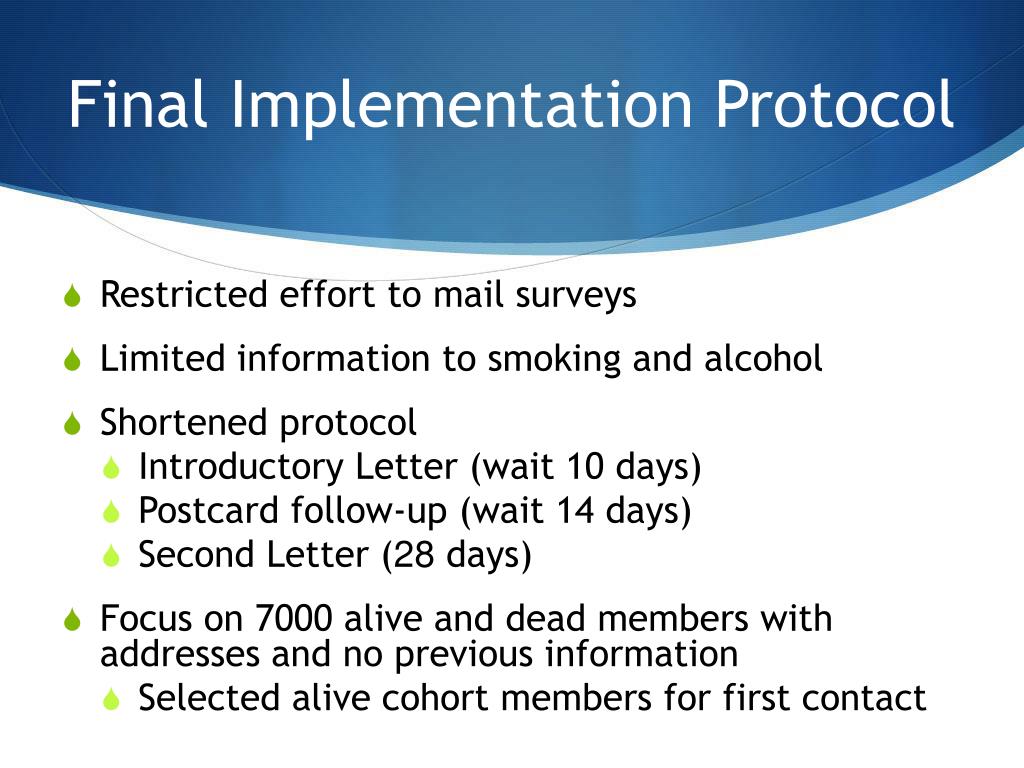 Final Implementation Protocol

Restricted effort to mail surveys

Limited information to smoking and alcohol

Shortened protocol
Introductory Letter (wait 10 days)
Postcard follow-up (wait 14 days)
Second Letter (28 days)

Focus on 7000 alive and dead members with addresses and no previous information
Selected alive cohort members for first contact